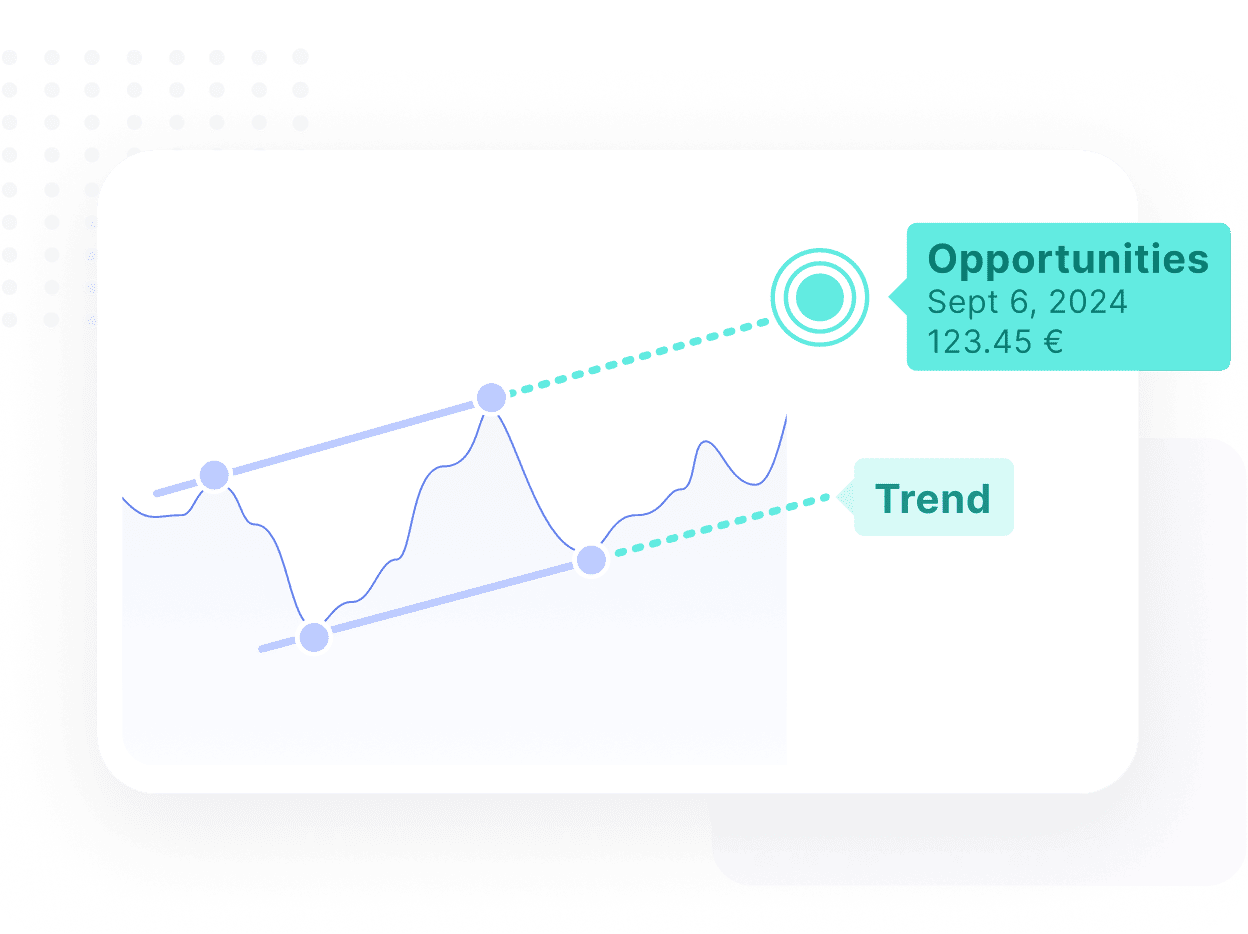 Opportunities
Sept 6, 2024
123.45 €

Trend